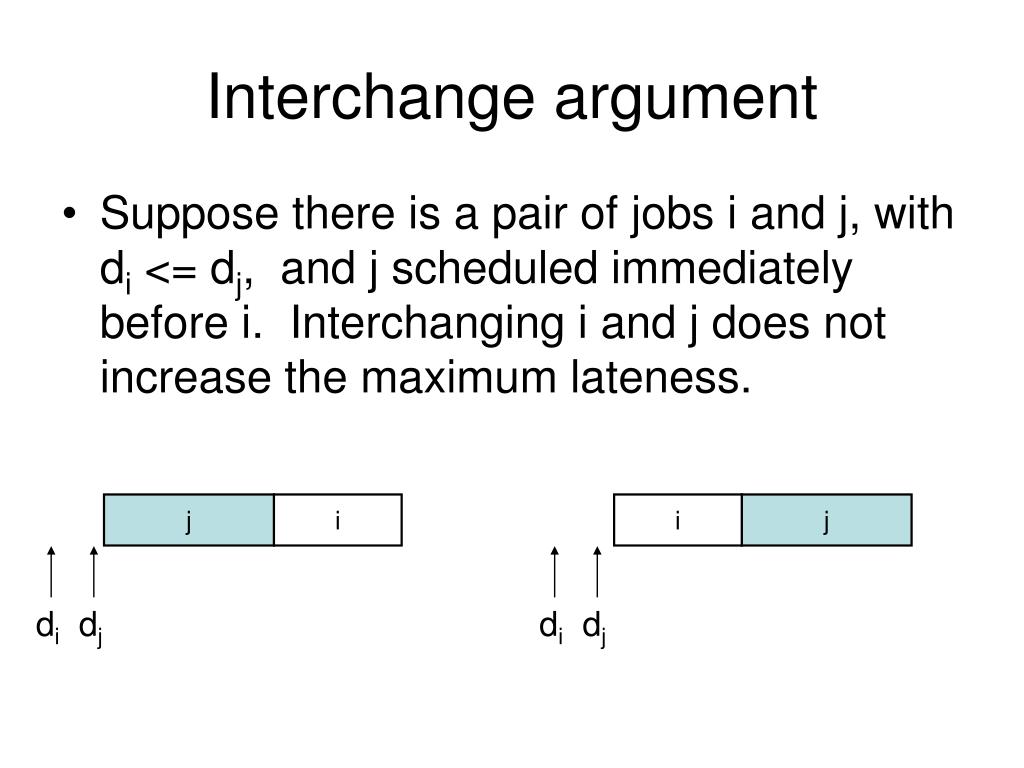 Interchange argument

• Suppose there is a pair of jobs i and j, with $d_i$ <= $d_j$, and j scheduled immediately before i. Interchanging i and j does not increase the maximum lateness.

j i

$d_i$ $d_j$

i j

$d_i$ $d_j$